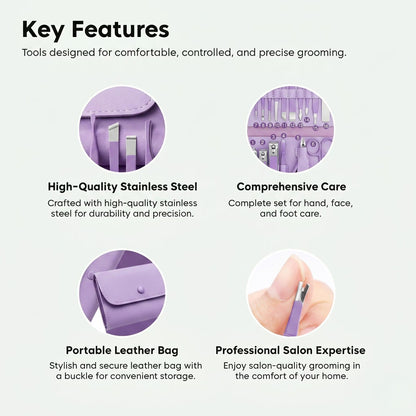 Key Features

Tools designed for comfortable, controlled, and precise grooming.

High-Quality Stainless Steel

Crafted with high-quality stainless steel for durability and precision.

Comprehensive Care

Complete set for hand, face, and foot care.

Portable Leather Bag

Stylish and secure leather bag with a buckle for convenient storage.

Professional Salon Expertise

Enjoy salon-quality grooming in the comfort of your home.